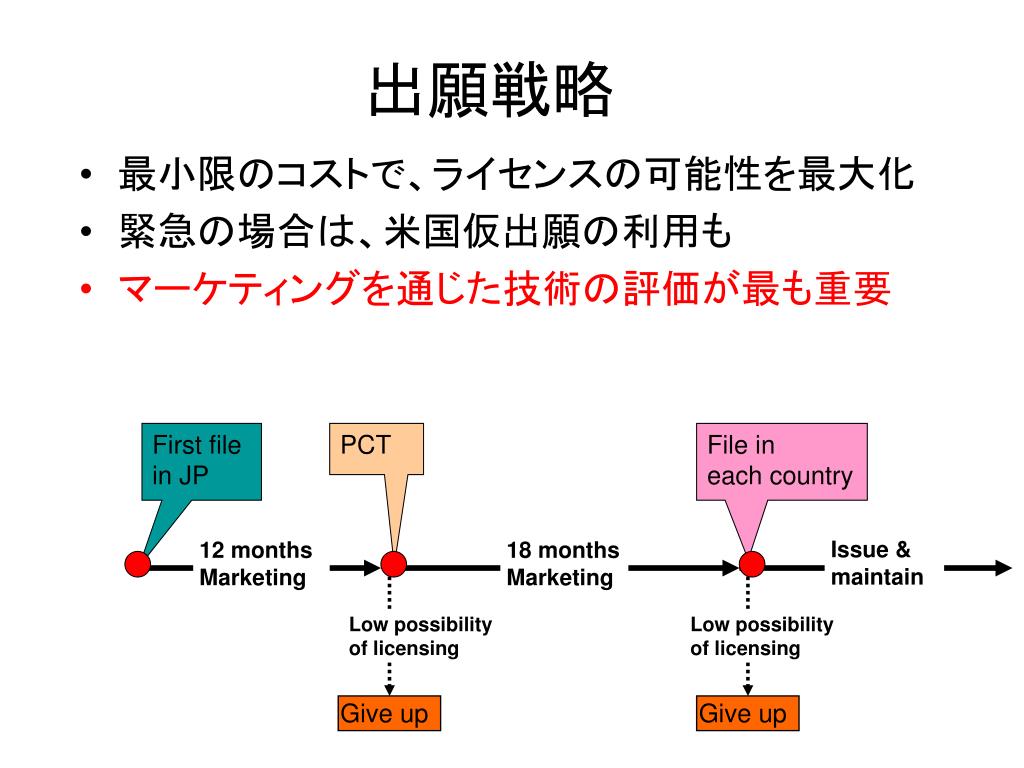 出願戦略

• 最小限のコストで、ライセンスの可能性を最大化
• 緊急の場合は、米国仮出願の利用も
• マーケティングを通じた技術の評価が最も重要

First file in JP

PCT

File in each country

12 months Marketing

18 months Marketing

Issue & maintain

Low possibility of licensing

Low possibility of licensing

Give up

Give up